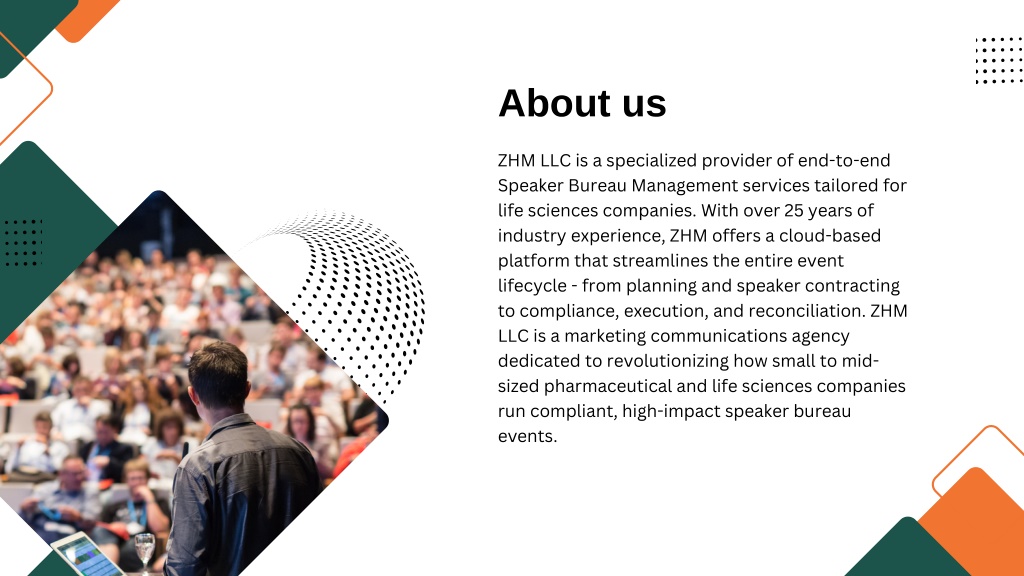 About us

ZHM LLC is a specialized provider of end-to-end Speaker Bureau Management services tailored for life sciences companies. With over 25 years of industry experience, ZHM offers a cloud-based platform that streamlines the entire event lifecycle - from planning and speaker contracting to compliance, execution, and reconciliation. ZHM LLC is a marketing communications agency dedicated to revolutionizing how small to mid-sized pharmaceutical and life sciences companies run compliant, high-impact speaker bureau events.